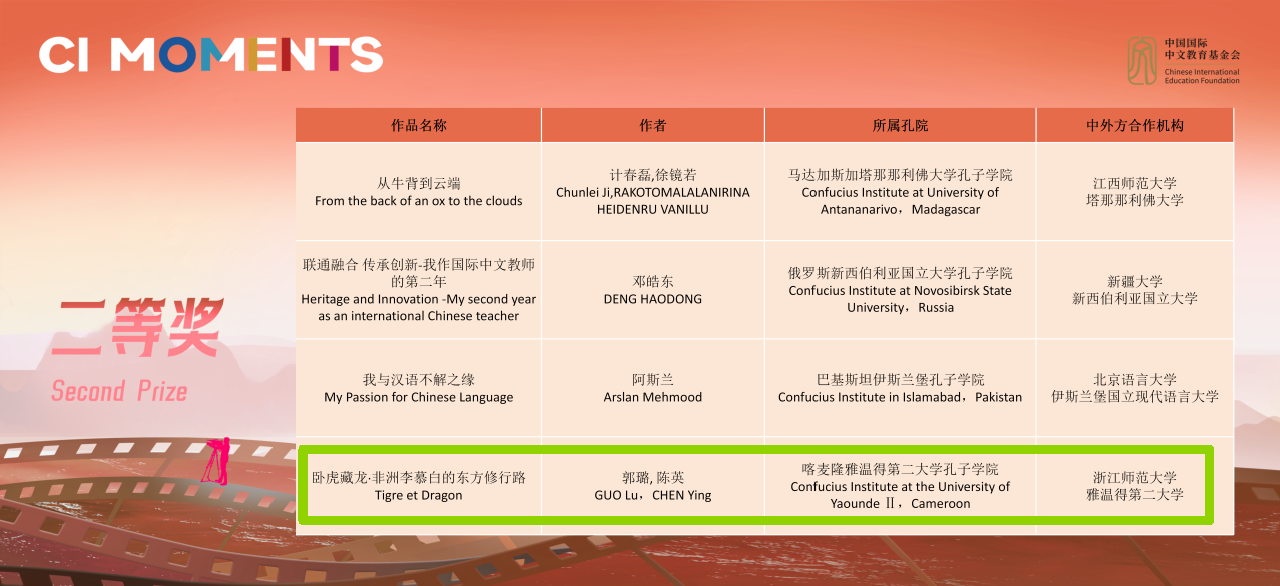 CI MOMENTS

中国国际中文教育基金会
Chinese International Education Foundation

二等奖
Second Prize

| 作品名称 | 作者 | 所属孔院 | 中外方合作机构 |
|---|---|---|---|
| 从牛背到云端 From the back of an ox to the clouds | 计春磊,徐镜若 Chunlei Ji,RAKOTOMALALANIRINA HEIDENRU VANILLU | 马达加斯加塔那那利佛大学孔子学院 Confucius Institute at University of Antananarivo，Madagascar | 江西师范大学 塔那那利佛大学 |
| 联通融合 传承创新-我作国际中文教师的第二年 Heritage and Innovation -My second year as an international Chinese teacher | 邓皓东 DENG HAODONG | 俄罗斯新西伯利亚国立大学孔子学院 Confucius Institute at Novosibirsk State University，Russia | 新疆大学 新西伯利亚国立大学 |
| 我与汉语不解之缘 My Passion for Chinese Language | 阿斯兰 Arslan Mehmood | 巴基斯坦伊斯兰堡孔子学院 Confucius Institute in Islamabad，Pakistan | 北京语言大学 伊斯兰堡国立现代语言大学 |
| 卧虎藏龙·非洲李慕白的东方修行路 Tigre et Dragon | 郭璐, 陈英 GUO Lu，CHEN Ying | 喀麦隆雅温得第二大学孔子学院 Confucius Institute at the University of Yaounde Ⅱ，Cameroon | 浙江师范大学 雅温得第二大学 |